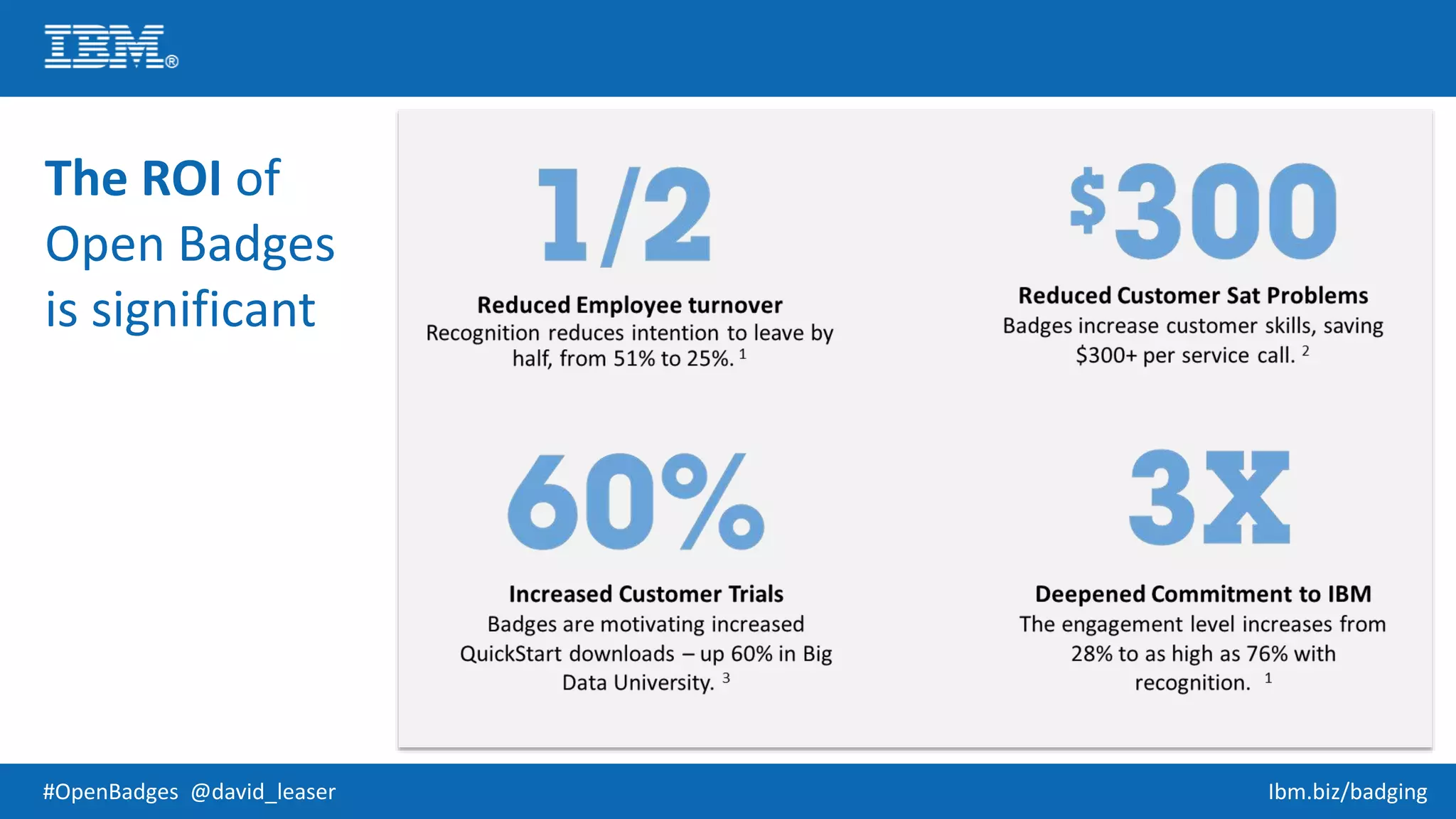 IBM®

The ROI of Open Badges is significant

1/2

Reduced Employee turnover
Recognition reduces intention to leave by half, from 51% to 25%. $^1$

$300

Reduced Customer Sat Problems
Badges increase customer skills, saving $300+ per service call. $^2$

60%

Increased Customer Trials
Badges are motivating increased QuickStart downloads – up 60% in Big Data University. $^3$

3X

Deepened Commitment to IBM
The engagement level increases from 28% to as high as 76% with recognition. $^1$

#OpenBadges @david_leaser

Ibm.biz/badging